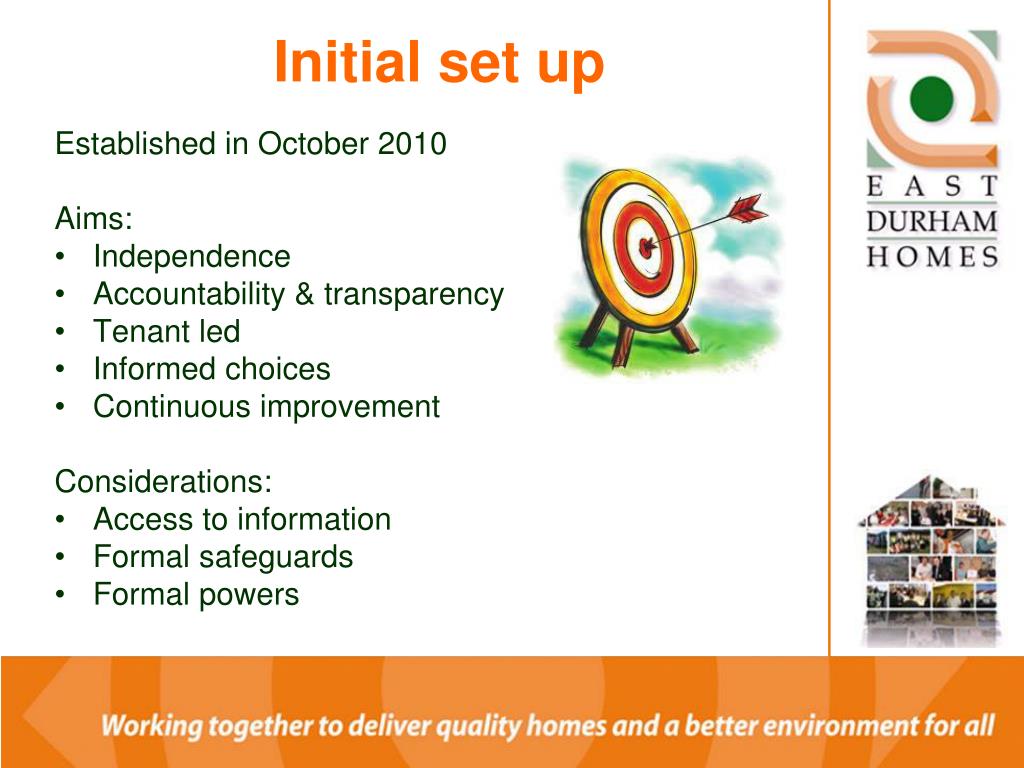 Initial set up

Established in October 2010

Aims:
• Independence
• Accountability & transparency
• Tenant led
• Informed choices
• Continuous improvement

Considerations:
• Access to information
• Formal safeguards
• Formal powers

EAST DURHAM HOMES

Working together to deliver quality homes and a better environment for all